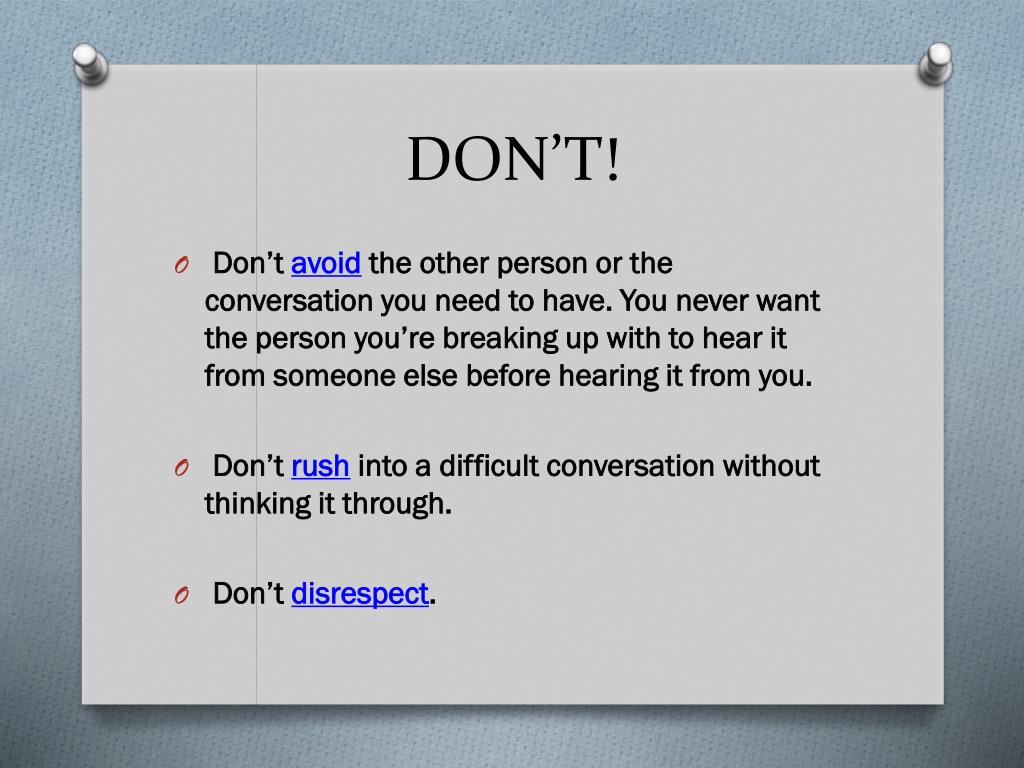 DON’T!

O Don’t avoid the other person or the conversation you need to have. You never want the person you’re breaking up with to hear it from someone else before hearing it from you.

O Don’t rush into a difficult conversation without thinking it through.

O Don’t disrespect.